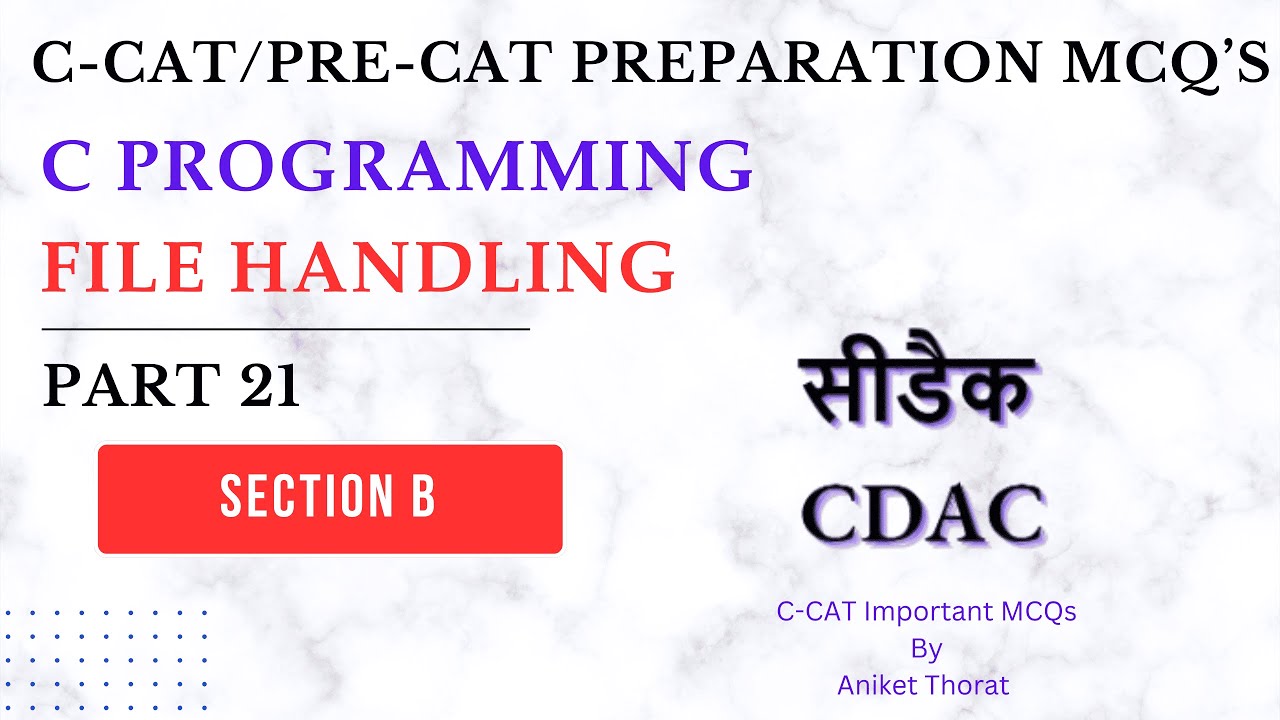 C-CAT/PRE-CAT PREPARATION MCQ'S

C PROGRAMMING

FILE HANDLING

PART 21

SECTION B

सीडैक

CDAC

C-CAT Important MCQs
By
Aniket Thorat